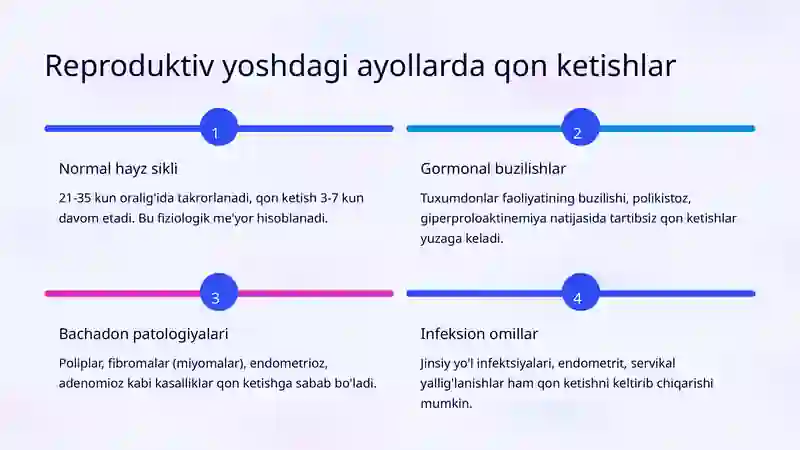 Reproduktiv yoshdagi ayollarda qon ketishlar

1

Normal hayz sikli

21-35 kun oralig'ida takrorlanadi, qon ketish 3-7 kun davom etadi. Bu fiziologik me'yor hisoblanadi.

2

Gormonal buzilishlar

Tuxumdonlar faoliyatining buzilishi, polikistoz, giperproloaktinemiya natijasida tartibsiz qon ketishlar yuzaga keladi.

3

Bachadon patologiyalari

Poliplar, fibromalar (miyomalar), endometrioz, adenomioz kabi kasalliklar qon ketishga sabab bo'ladi.

4

Infeksion omillar

Jinsiy yo'l infektsiyalari, endometrit, servikal yallig'lanishlar ham qon ketishni keltirib chiqarishi mumkin.